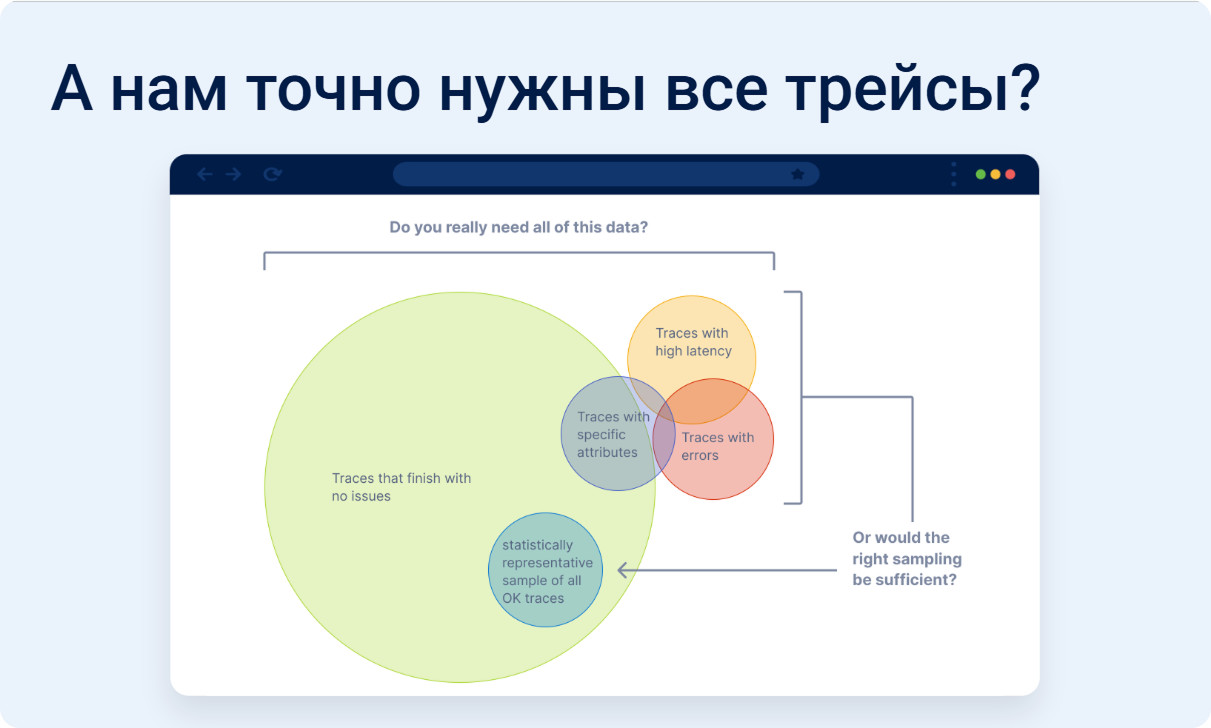 А нам точно нужны все трейсы?

Do you really need all of this data?

Traces with high latency

Traces with specific attributes

Traces with errors

Traces that finish with no issues

statistically representative sample of all OK traces

Or would the right sampling be sufficient?